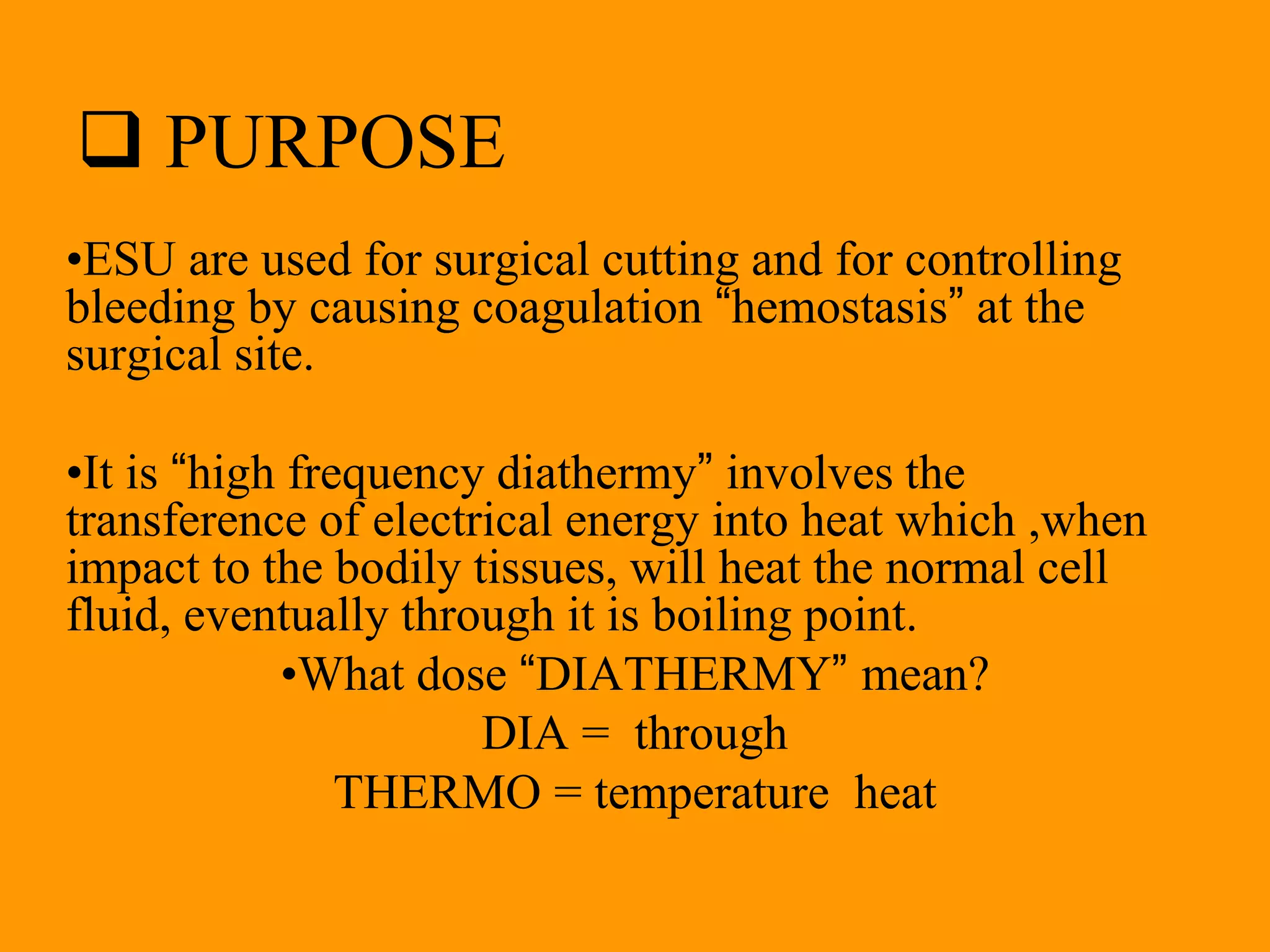 ❑ PURPOSE

•ESU are used for surgical cutting and for controlling bleeding by causing coagulation “hemostasis” at the surgical site.

•It is “high frequency diathermy” involves the transference of electrical energy into heat which ,when impact to the bodily tissues, will heat the normal cell fluid, eventually through it is boiling point.

•What dose “DIATHERMY” mean?

DIA = through

THERMO = temperature heat